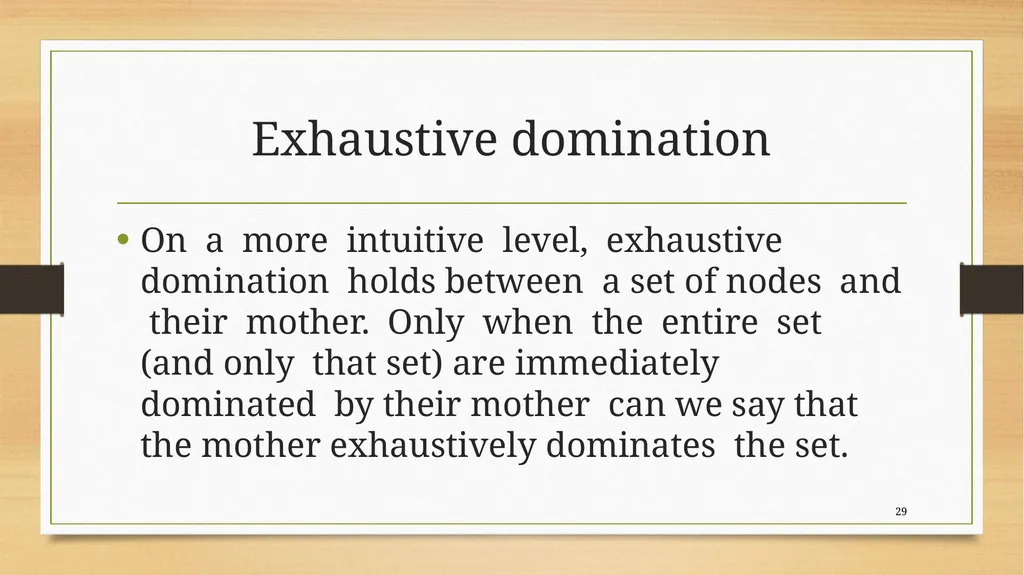 Exhaustive domination

• On a more intuitive level, exhaustive domination holds between a set of nodes and their mother. Only when the entire set (and only that set) are immediately dominated by their mother can we say that the mother exhaustively dominates the set.

29